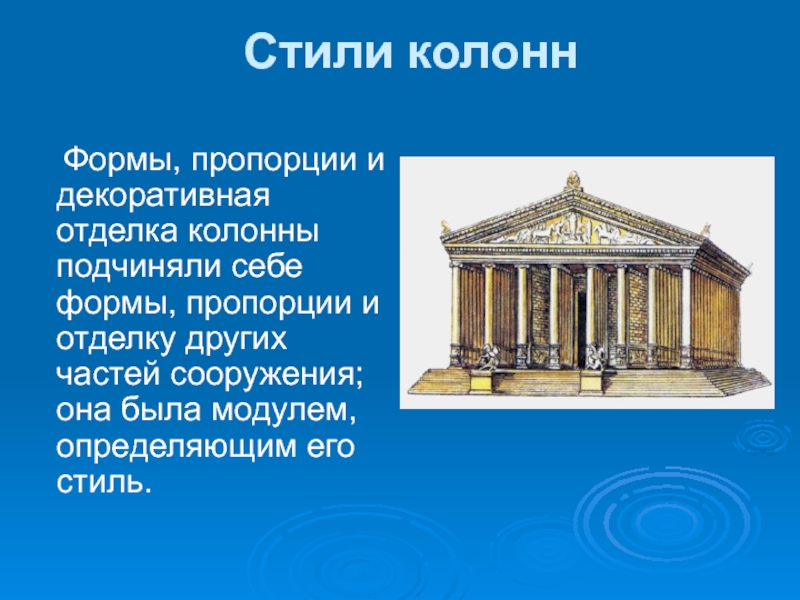 Стили колонн

Формы, пропорции и декоративная отделка колонны подчиняли себе формы, пропорции и отделку других частей сооружения; она была модулем, определяющим его стиль.